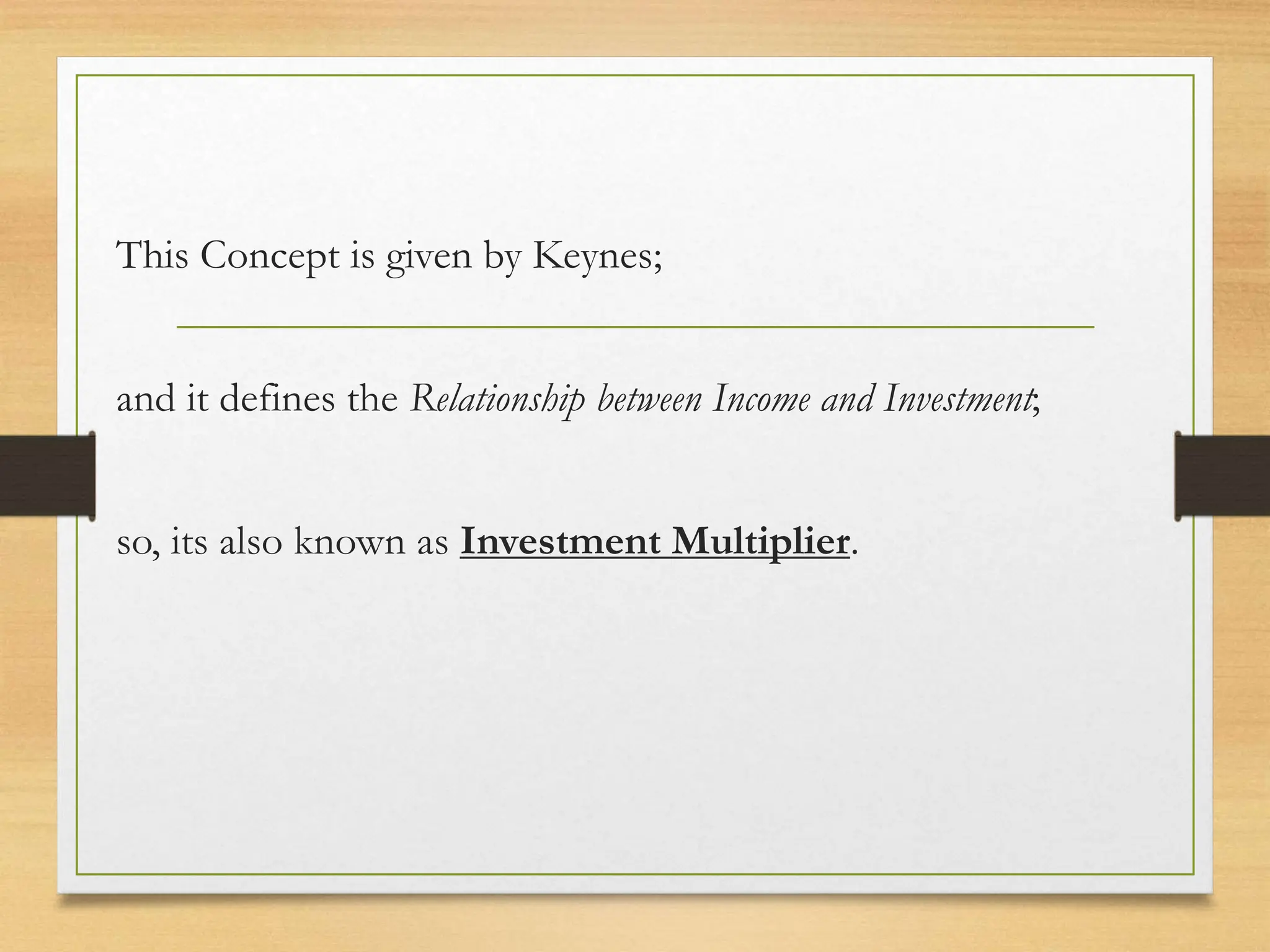 This Concept is given by Keynes;

and it defines the Relationship between Income and Investment;

so, its also known as Investment Multiplier.